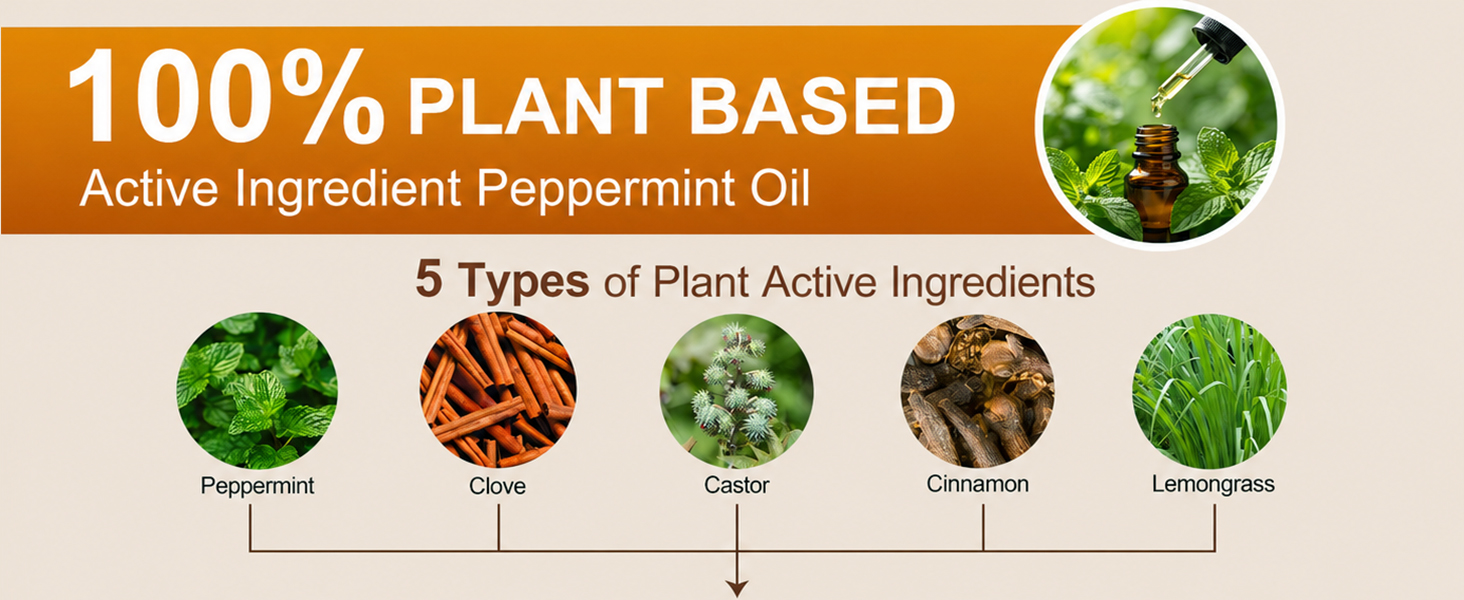 100% PLANT BASED
Active Ingredient Peppermint Oil

5 Types of Plant Active Ingredients

Peppermint

Clove

Castor

Cinnamon

Lemongrass